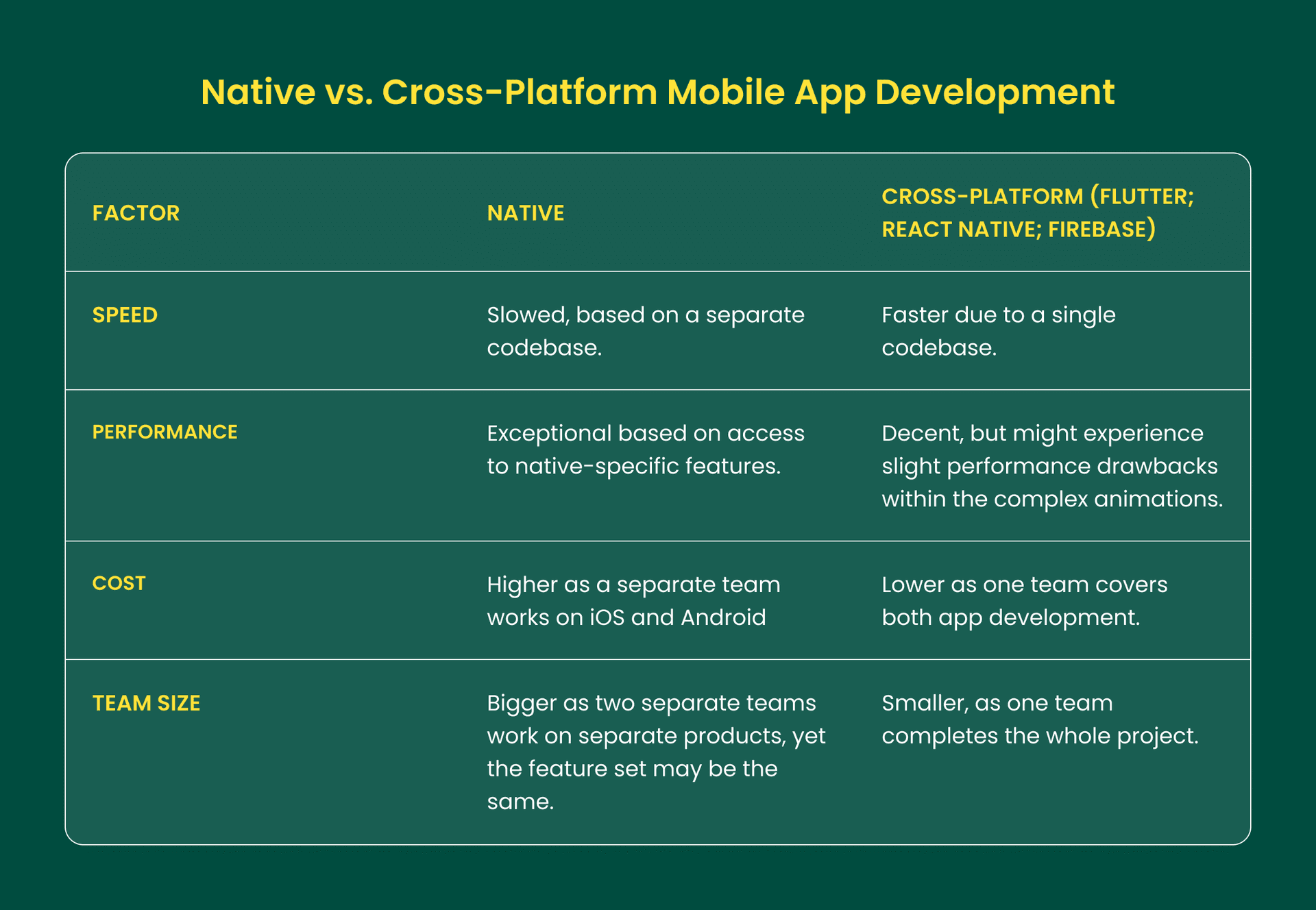 Native vs. Cross-Platform Mobile App Development

| FACTOR | NATIVE | CROSS-PLATFORM (FLUTTER; REACT NATIVE; FIREBASE) |
|---|---|---|
| SPEED | Slowed, based on a separate codebase. | Faster due to a single codebase. |
| PERFORMANCE | Exceptional based on access to native-specific features. | Decent, but might experience slight performance drawbacks within the complex animations. |
| COST | Higher as a separate team works on iOS and Android | Lower as one team covers both app development. |
| TEAM SIZE | Bigger as two separate teams work on separate products, yet the feature set may be the same. | Smaller, as one team completes the whole project. |